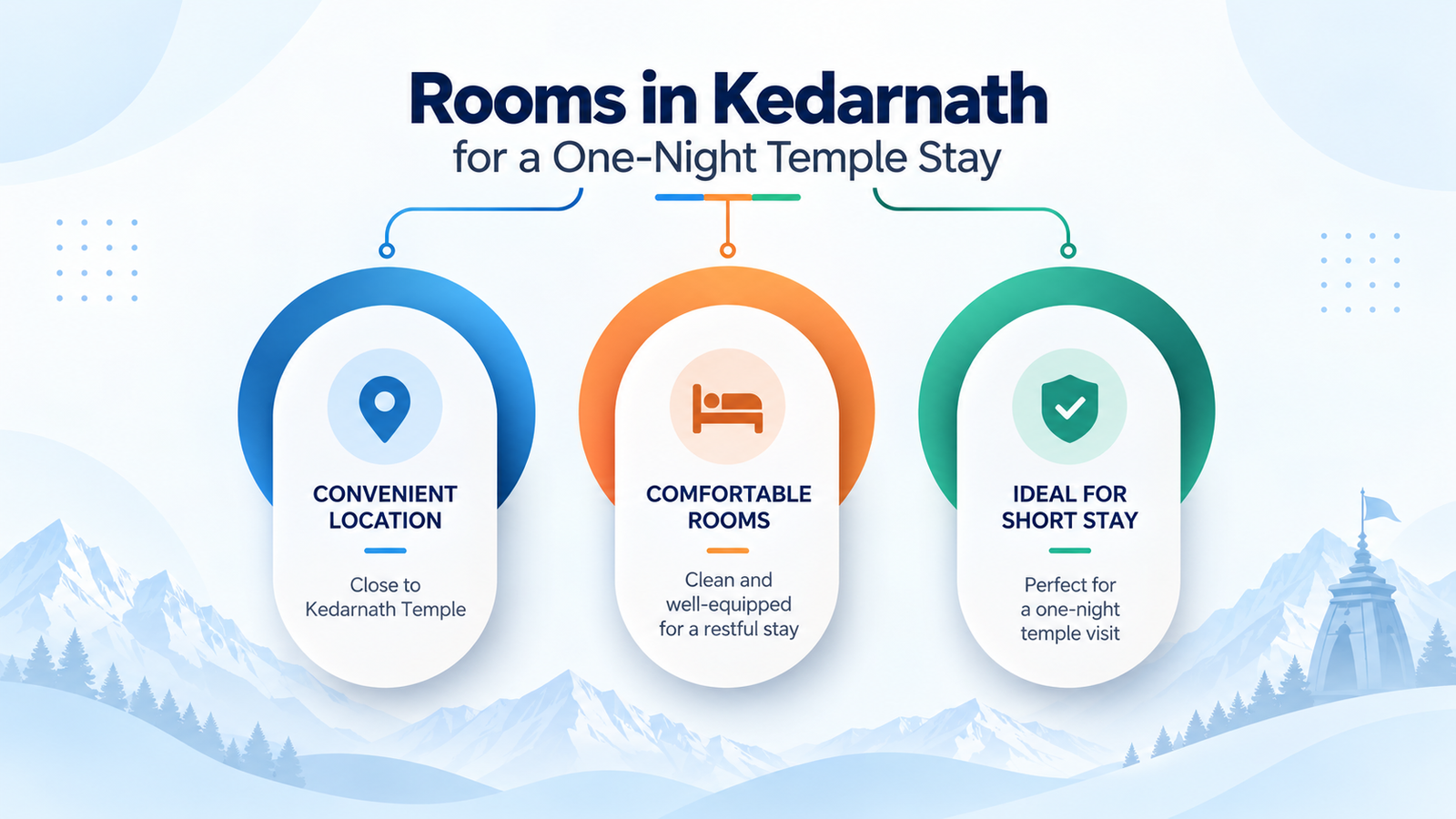 Rooms in Kedarnath

for a One-Night Temple Stay

CONVENIENT LOCATION

Close to Kedarnath Temple

COMFORTABLE ROOMS

Clean and well-equipped for a restful stay

IDEAL FOR SHORT STAY

Perfect for a one-night temple visit